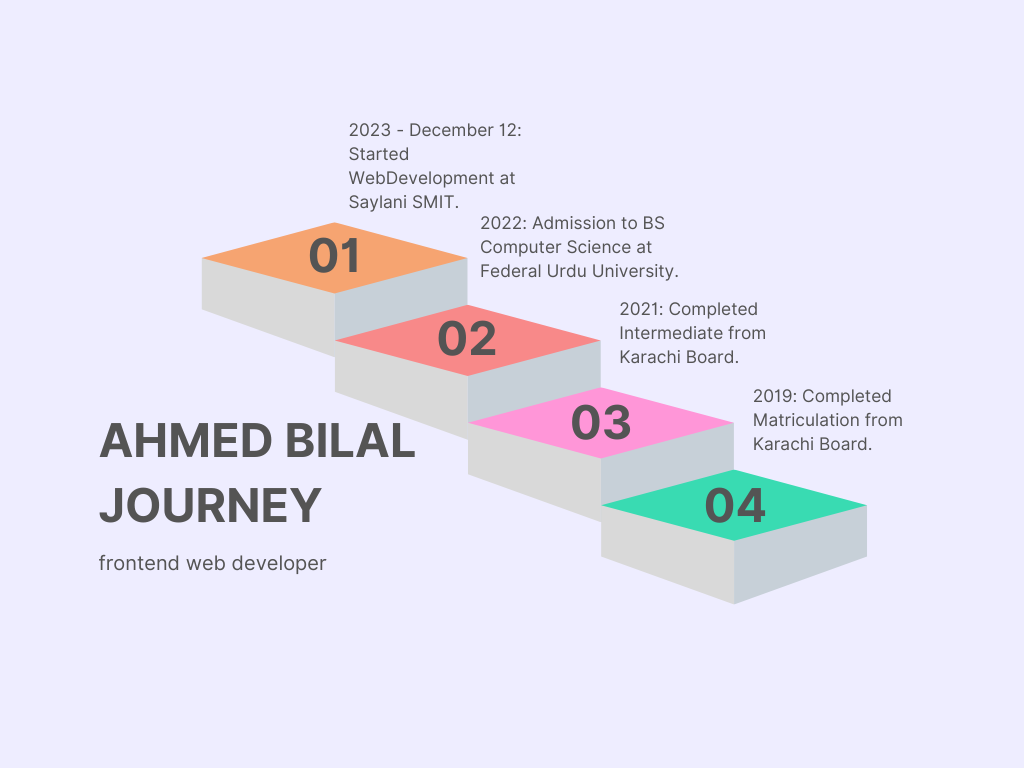 2023 - December 12: Started WebDevelopment at Saylani SMIT.

01

2022: Admission to BS Computer Science at Federal Urdu University.

02

2021: Completed Intermediate from Karachi Board.

03

2019: Completed Matriculation from Karachi Board.

04

AHMED BILAL JOURNEY

frontend web developer